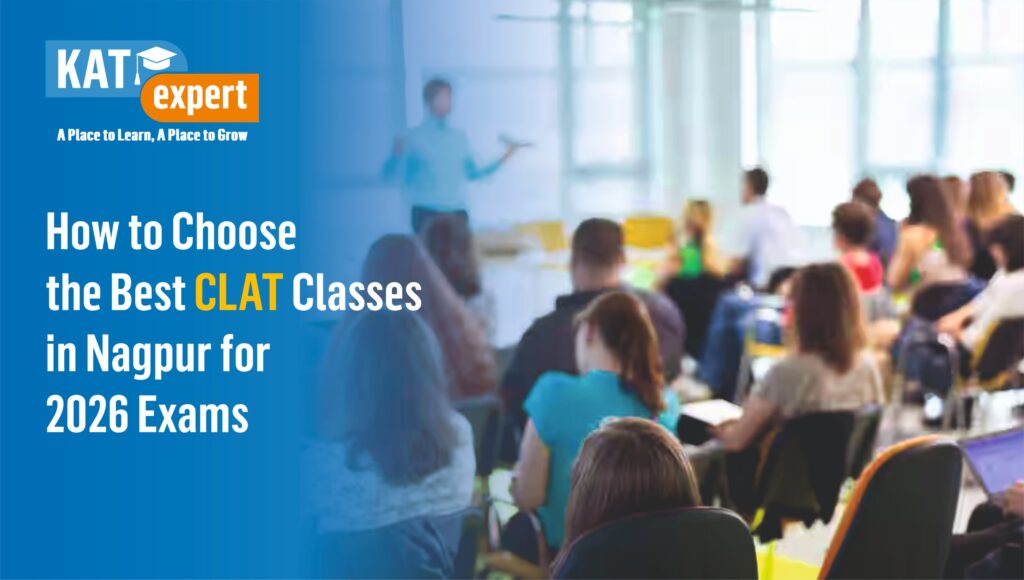 KAT expert
A Place to Learn, A Place to Grow

How to Choose the Best CLAT Classes in Nagpur for 2026 Exams